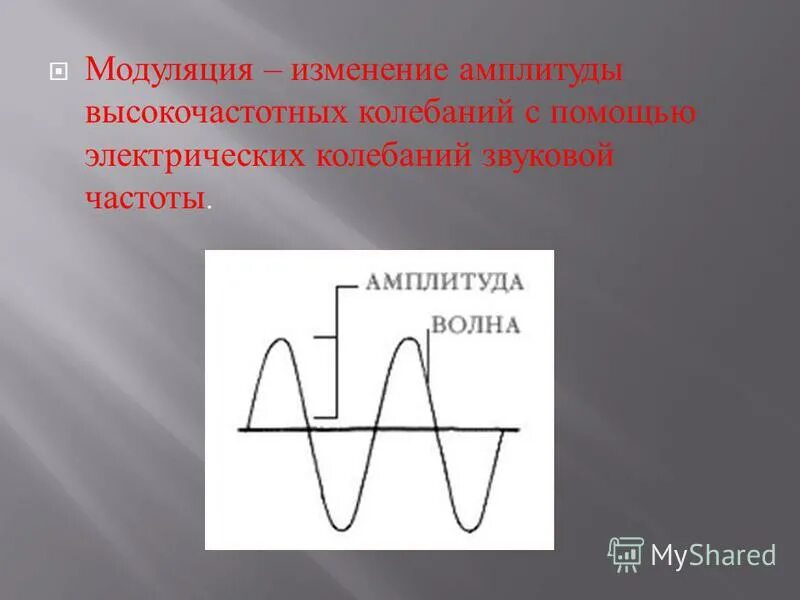 Модуляция – изменение амплитуды высокочастотных колебаний с помощью электрических колебаний звуковой частоты.

АМПЛИТУДА

ВОЛНА

MyShared